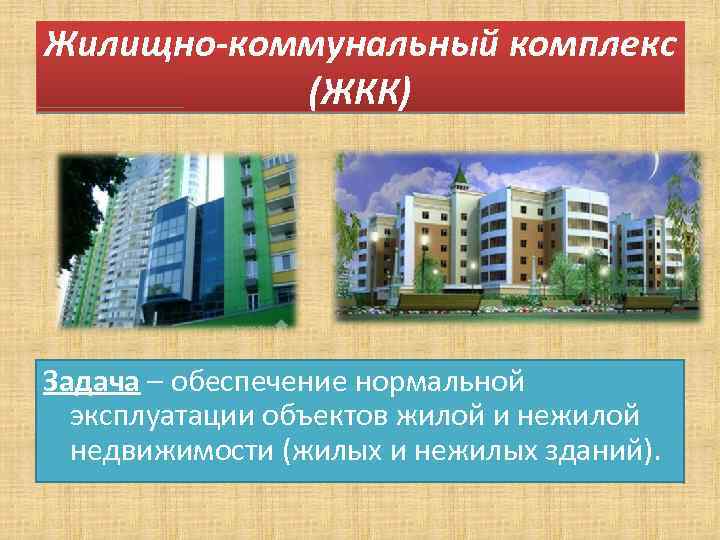 Жилищно-коммунальный комплекс (ЖКК)

Задача – обеспечение нормальной эксплуатации объектов жилой и нежилой недвижимости (жилых и нежилых зданий).